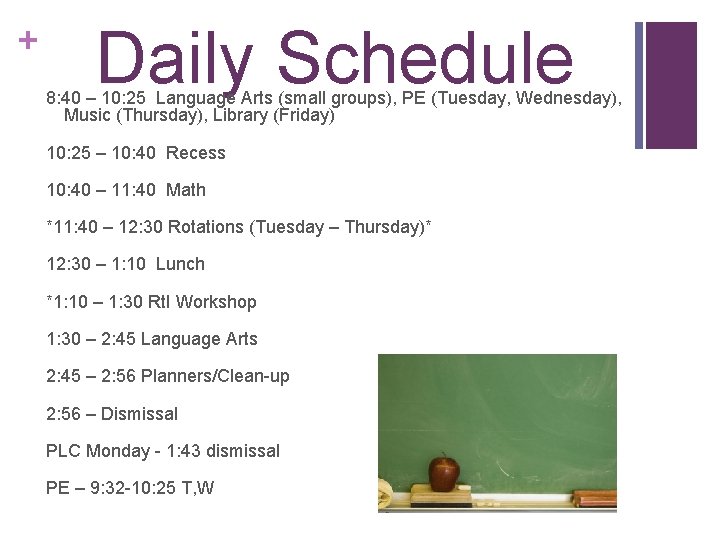 +

Daily Schedule

8:40 – 10:25 Language Arts (small groups), PE (Tuesday, Wednesday), Music (Thursday), Library (Friday)

10:25 – 10:40 Recess

10:40 – 11:40 Math

*11:40 – 12:30 Rotations (Tuesday – Thursday)*

12:30 – 1:10 Lunch

*1:10 – 1:30 RtI Workshop

1:30 – 2:45 Language Arts

2:45 – 2:56 Planners/Clean-up

2:56 – Dismissal

PLC Monday - 1:43 dismissal

PE – 9:32-10:25 T,W